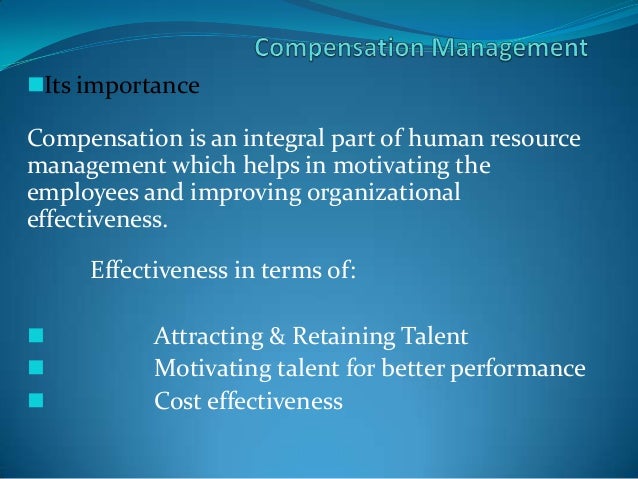 Compensation Management

Its importance

Compensation is an integral part of human resource management which helps in motivating the employees and improving organizational effectiveness.

Effectiveness in terms of:

Attracting & Retaining Talent
Motivating talent for better performance
Cost effectiveness